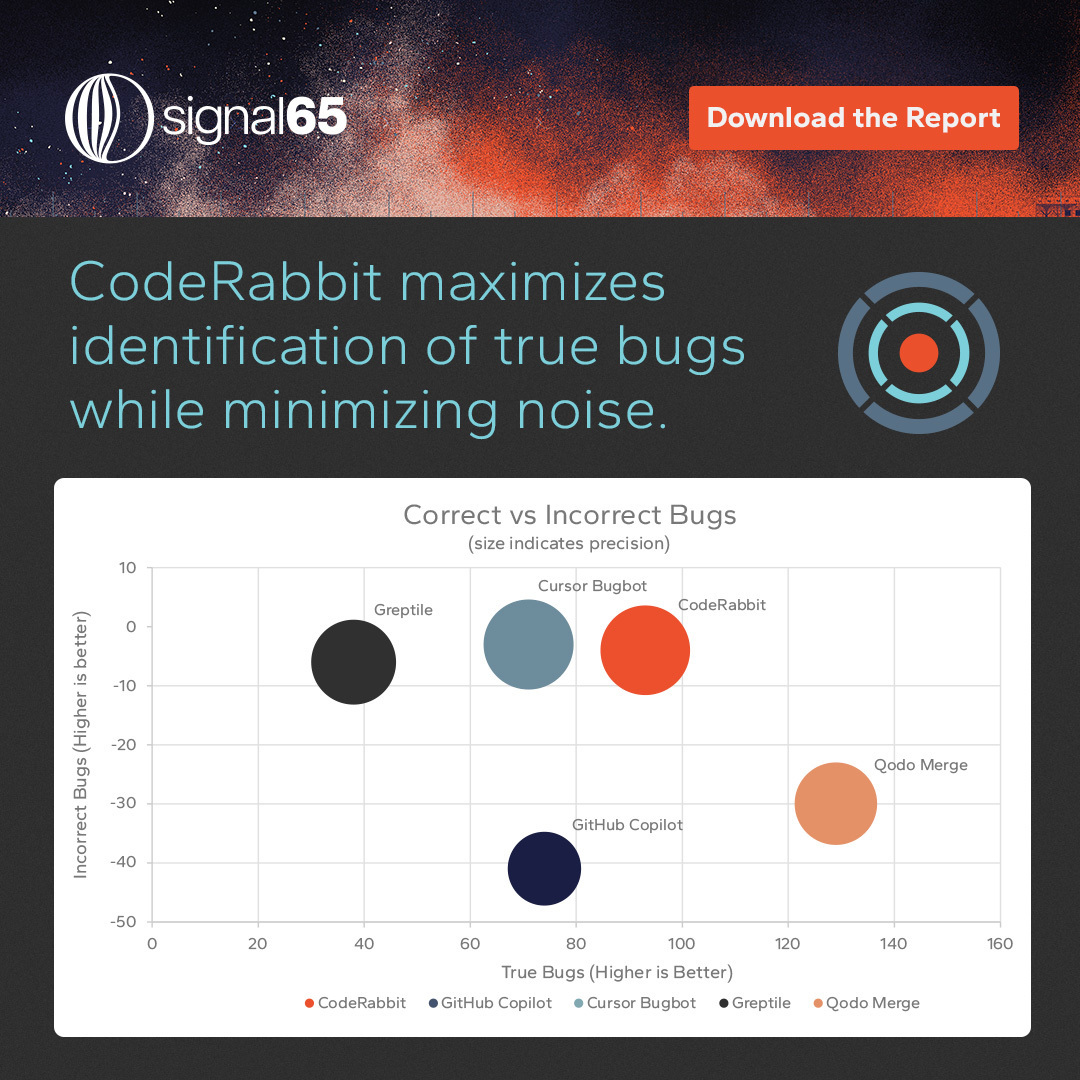 signal65

Download the Report

CodeRabbit maximizes identification of true bugs while minimizing noise.

Correct vs Incorrect Bugs
(size indicates precision)

Incorrect Bugs (Higher is better)

10
0
-10
-20
-30
-40
-50

Greptile
Cursor Bugbot
CodeRabbit
Qodo Merge
GitHub Copilot

0 20 40 60 80 100 120 140 160

True Bugs (Higher is Better)

CodeRabbit GitHub Copilot Cursor Bugbot Greptile Qodo Merge